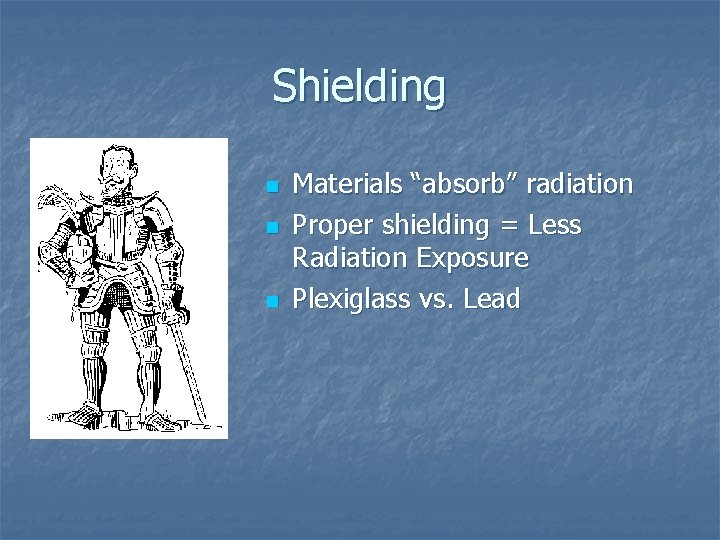 Shielding

- Materials “absorb” radiation
- Proper shielding = Less Radiation Exposure
- Plexiglass vs. Lead